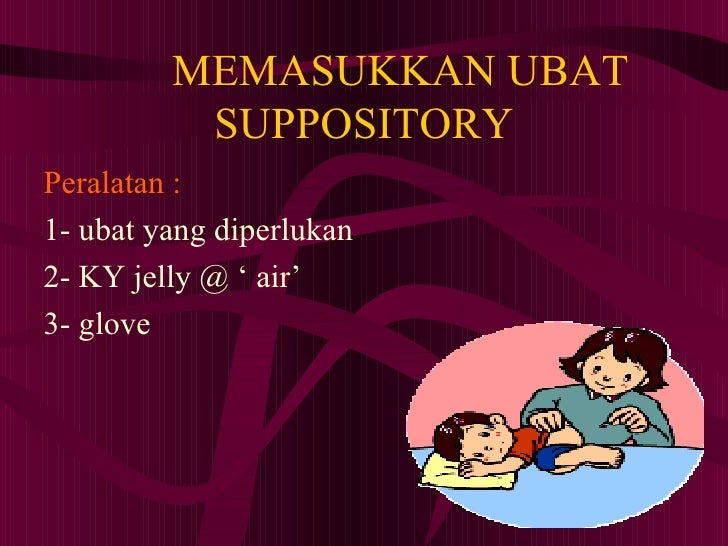 MEMASUKKAN UBAT SUPPOSITORY

Peralatan :

1- ubat yang diperlukan

2- KY jelly @ ‘ air’

3- glove